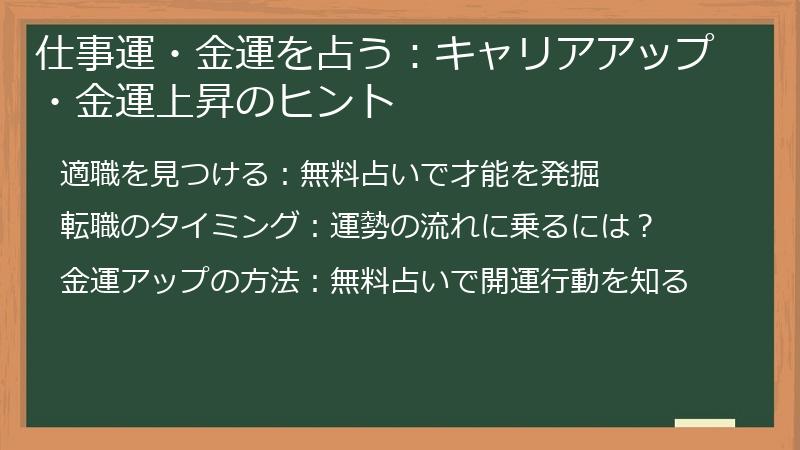 仕事運・金運を占う：キャリアアップ・金運上昇のヒント

適職を見つける：無料占いで才能を発掘

転職のタイミング：運勢の流れに乗るには？

金運アップの方法：無料占いで開運行動を知る